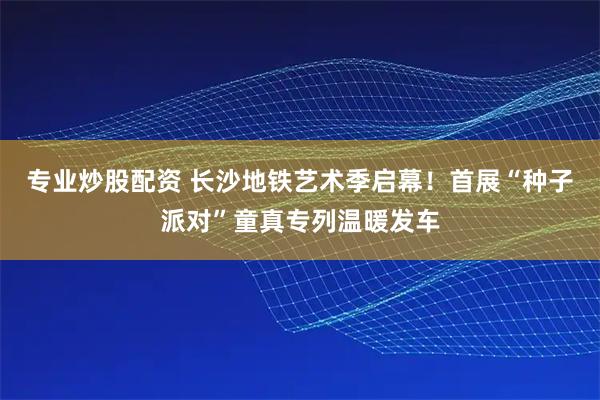 专业炒股配资 长沙地铁艺术季启幕！首展“种子派对”童真专列温暖发车